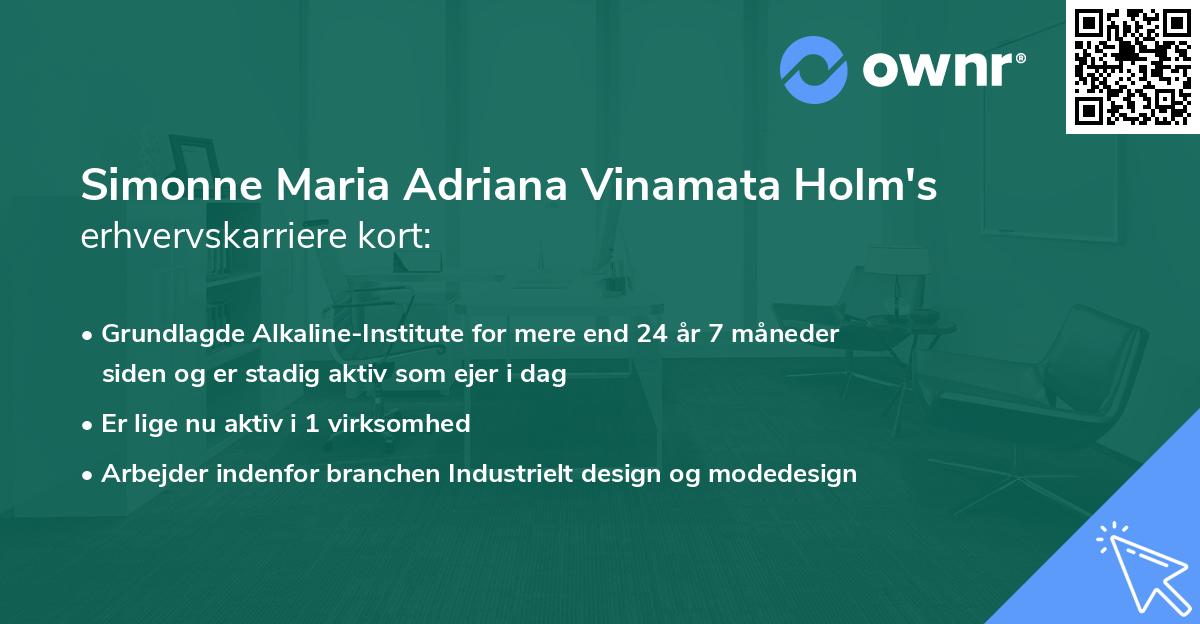 ownr®

Simonne Maria Adriana Vinamata Holm's erhvervskarriere kort:

• Grundlagde Alkaline-Institute for mere end 24 år 7 måneder siden og er stadig aktiv som ejer i dag

• Er lige nu aktiv i 1 virksomhed

• Arbejder indenfor branchen Industrielt design og modedesign